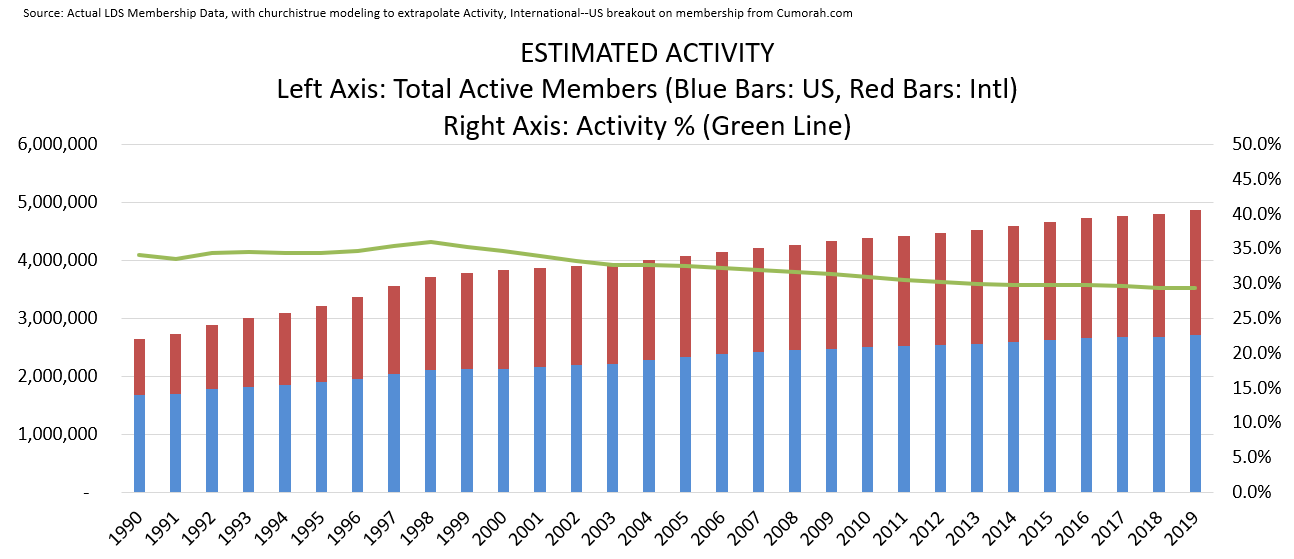 Source: Actual LDS Membership Data, with churchistrue modeling to extrapolate Activity, International--US breakout on membership from Cumorah.com

ESTIMATED ACTIVITY
Left Axis: Total Active Members (Blue Bars: US, Red Bars: Intl)
Right Axis: Activity % (Green Line)

6,000,000
5,000,000
4,000,000
3,000,000
2,000,000
1,000,000
-

50.0%
45.0%
40.0%
35.0%
30.0%
25.0%
20.0%
15.0%
10.0%
5.0%
0.0%

1990 1991 1992 1993 1994 1995 1996 1997 1998 1999 2000 2001 2002 2003 2004 2005 2006 2007 2008 2009 2010 2011 2012 2013 2014 2015 2016 2017 2018 2019